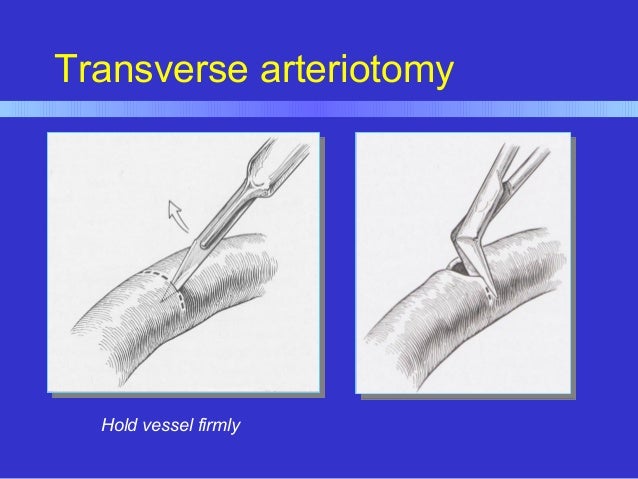 Transverse arteriotomy

Hold vessel firmly